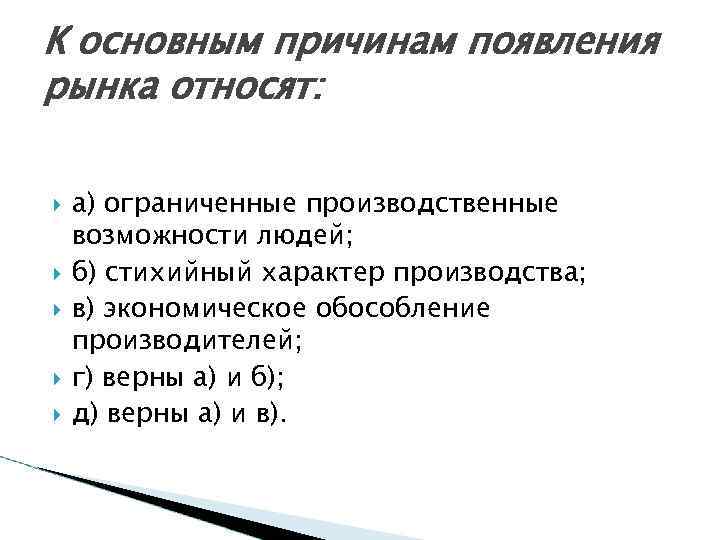 К основным причинам появления рынка относят:

а) ограниченные производственные возможности людей;
б) стихийный характер производства;
в) экономическое обособление производителей;
г) верны а) и б);
д) верны а) и в).